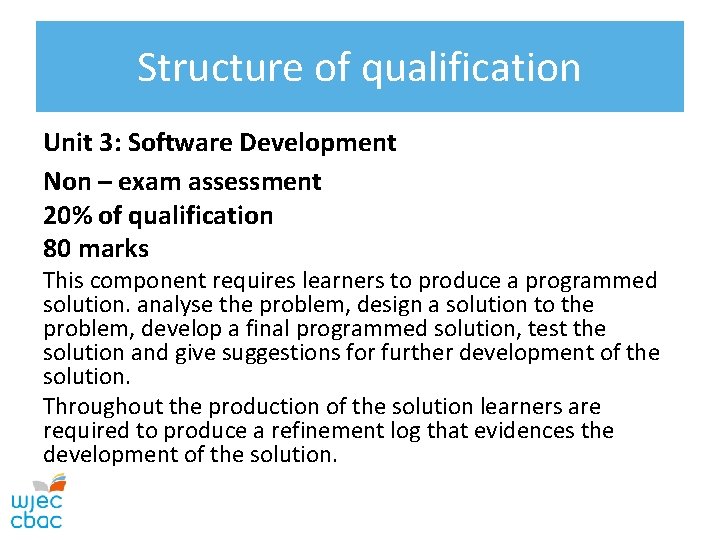 Structure of qualification

Unit 3: Software Development

Non – exam assessment

20% of qualification

80 marks

This component requires learners to produce a programmed solution. analyse the problem, design a solution to the problem, develop a final programmed solution, test the solution and give suggestions for further development of the solution.

Throughout the production of the solution learners are required to produce a refinement log that evidences the development of the solution.

wjec
cbac